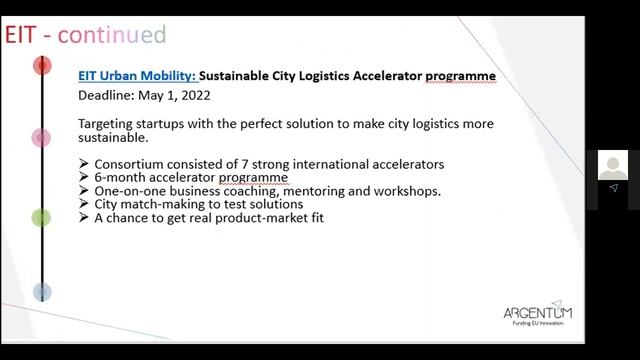 EIT - continued

EIT Urban Mobility: Sustainable City Logistics Accelerator programme
Deadline: May 1, 2022

Targeting startups with the perfect solution to make city logistics more sustainable.

➢ Consortium consisted of 7 strong international accelerators
➢ 6-month accelerator programme
➢ One-on-one business coaching, mentoring and workshops.
➢ City match-making to test solutions
➢ A chance to get real product-market fit

ARGENTUM
Funding EU Innovation